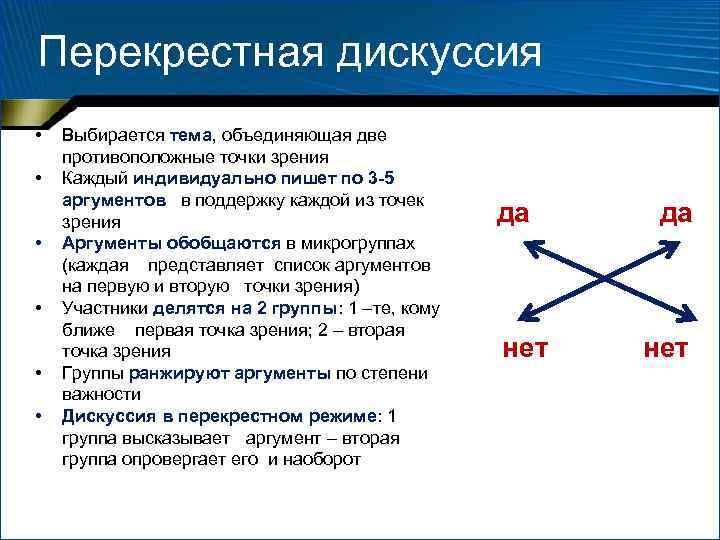 Перекрестная дискуссия

• Выбирается тема, объединяющая две противоположные точки зрения
• Каждый индивидуально пишет по 3-5 аргументов в поддержку каждой из точек зрения
• Аргументы обобщаются в микрогруппах (каждая представляет список аргументов на первую и вторую точки зрения)
• Участники делятся на 2 группы: 1 –те, кому ближе первая точка зрения; 2 – вторая точка зрения
• Группы ранжируют аргументы по степени важности
• Дискуссия в перекрестном режиме: 1 группа высказывает аргумент – вторая группа опровергает его и наоборот

да
да
нет
нет